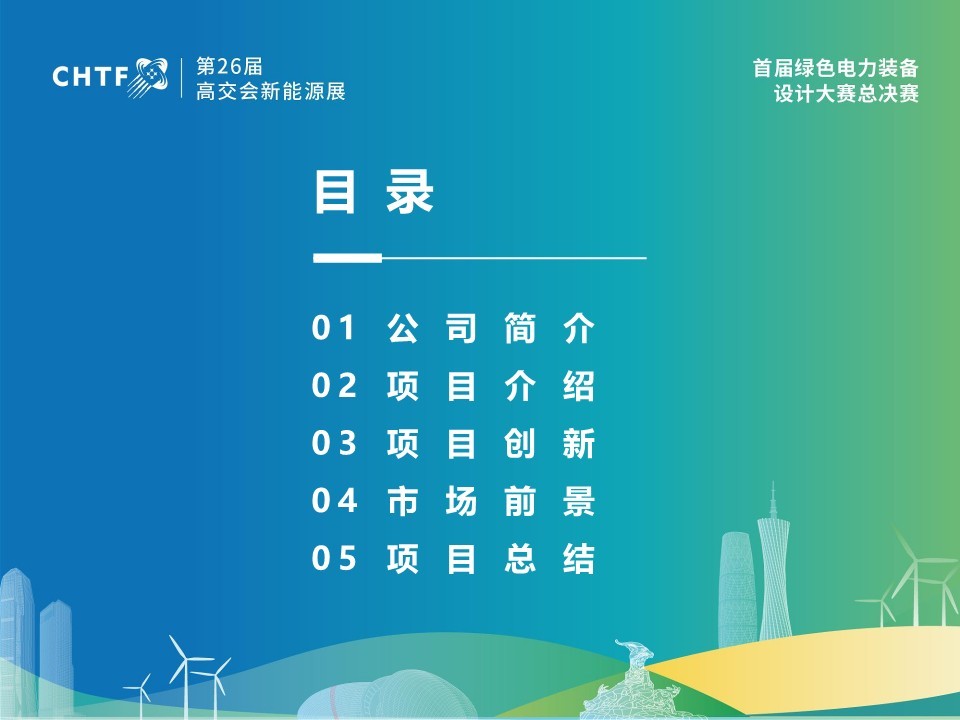 CHTF
第26届
高交会新能源展

首届绿色电力装备
设计大赛总决赛

目 录

01 公 司 简 介
02 项 目 介 绍
03 项 目 创 新
04 市 场 前 景
05 项 目 总 结